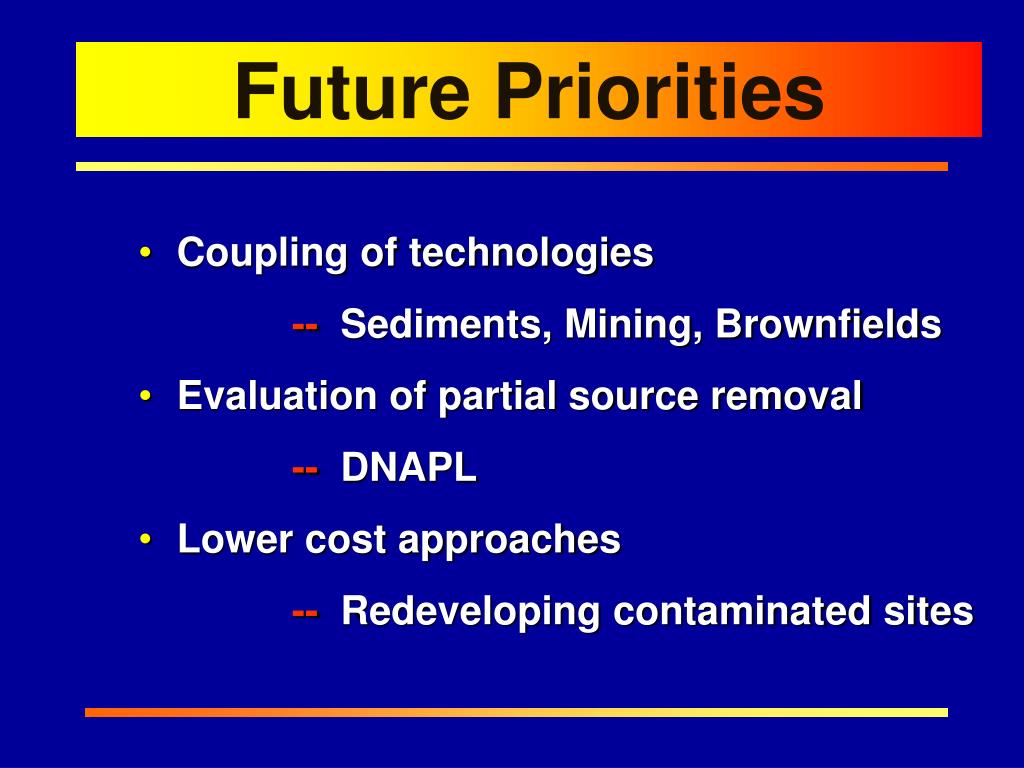 Future Priorities

• Coupling of technologies

-- Sediments, Mining, Brownfields

• Evaluation of partial source removal

-- DNAPL

• Lower cost approaches

-- Redeveloping contaminated sites